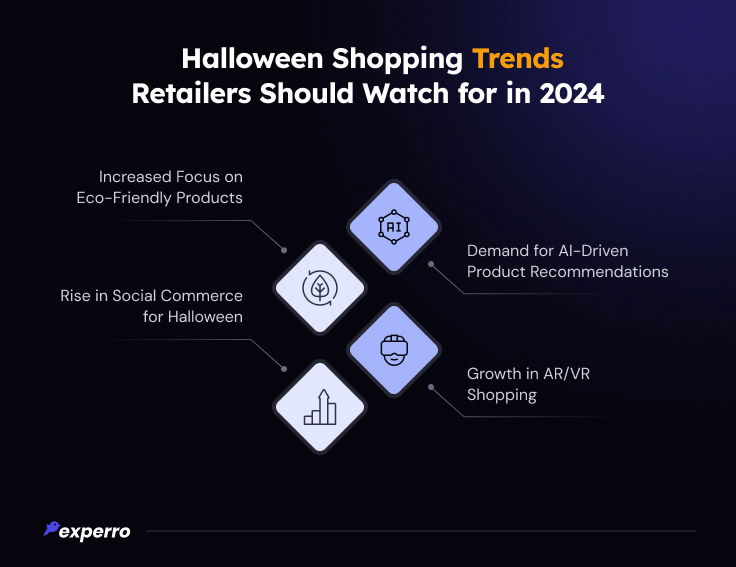 Halloween Shopping Trends Retailers Should Watch for in 2024

Increased Focus on Eco-Friendly Products

AI

Demand for AI-Driven Product Recommendations

Rise in Social Commerce for Halloween

Growth in AR/VR Shopping

experro